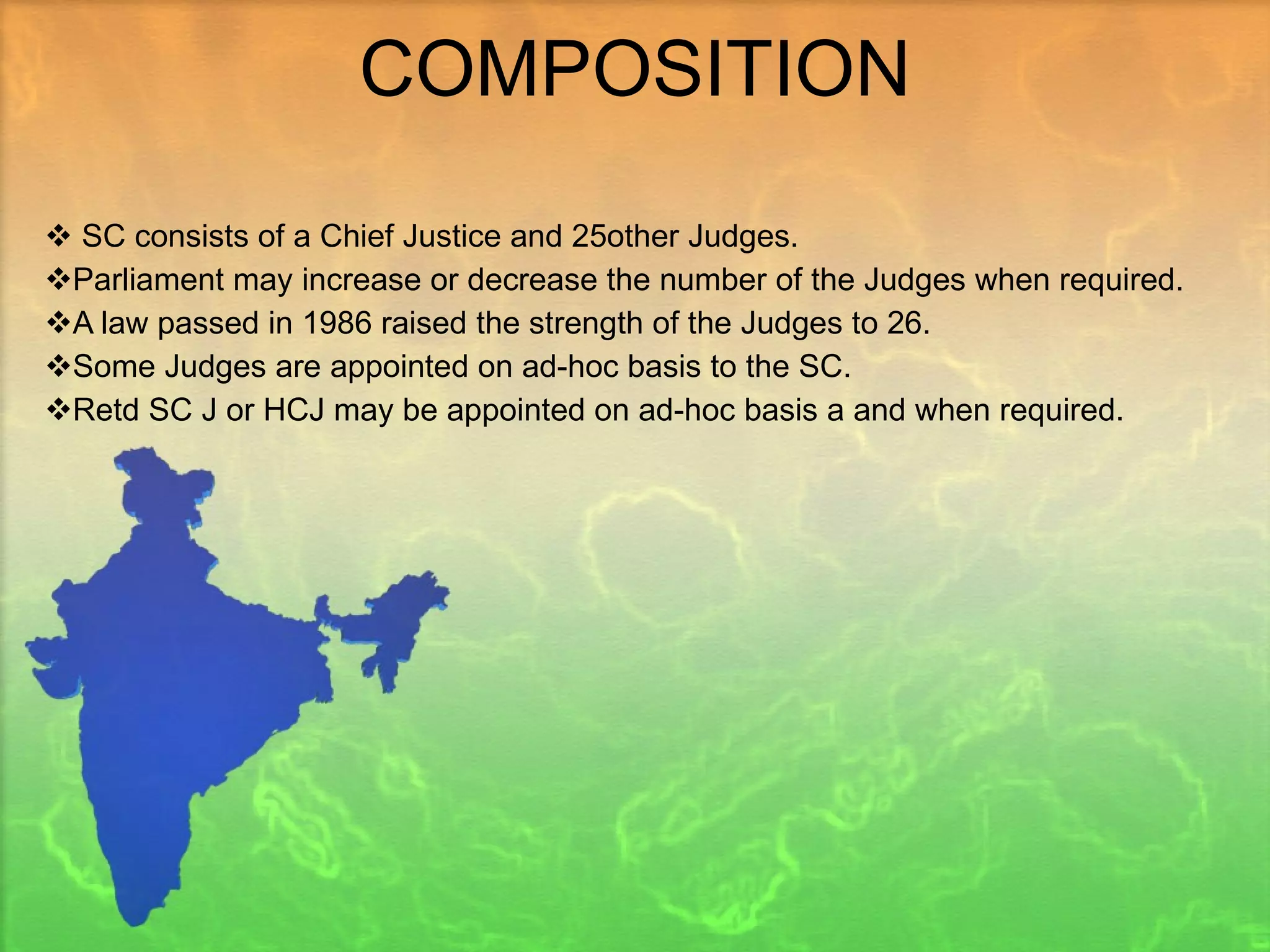 COMPOSITION

❖ SC consists of a Chief Justice and 25other Judges.
❖Parliament may increase or decrease the number of the Judges when required.
❖A law passed in 1986 raised the strength of the Judges to 26.
❖Some Judges are appointed on ad-hoc basis to the SC.
❖Retd SC J or HCJ may be appointed on ad-hoc basis a and when required.